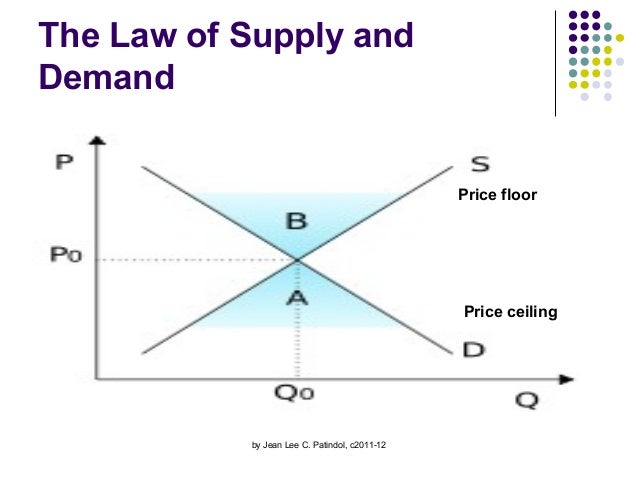 The Law of Supply and Demand

P

S

Price floor

B

Po

A

Price ceiling

D

Qo

Q

by Jean Lee C. Patindol, c2011-12